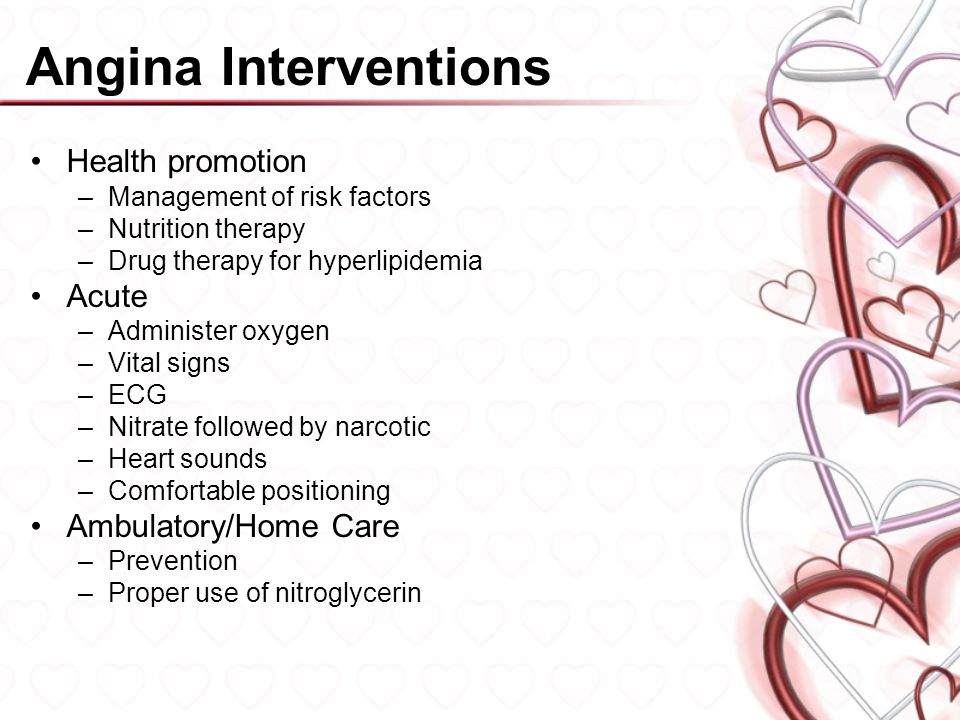 Angina Interventions

• Health promotion
  – Management of risk factors
  – Nutrition therapy
  – Drug therapy for hyperlipidemia
• Acute
  – Administer oxygen
  – Vital signs
  – ECG
  – Nitrate followed by narcotic
  – Heart sounds
  – Comfortable positioning
• Ambulatory/Home Care
  – Prevention
  – Proper use of nitroglycerin